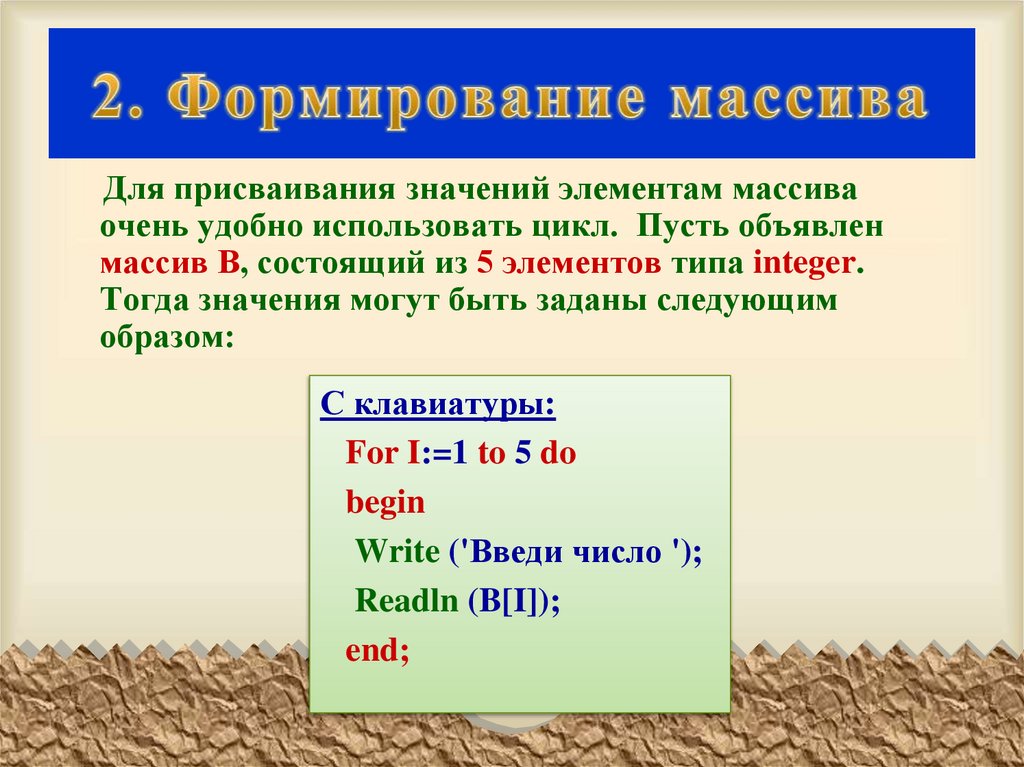 2. Формирование массива

Для присваивания значений элементам массива очень удобно использовать цикл. Пусть объявлен массив B, состоящий из 5 элементов типа integer. Тогда значения могут быть заданы следующим образом:

С клавиатуры:
For I:=1 to 5 do
begin
Write ('Введи число ');
Readln (B[I]);
end;